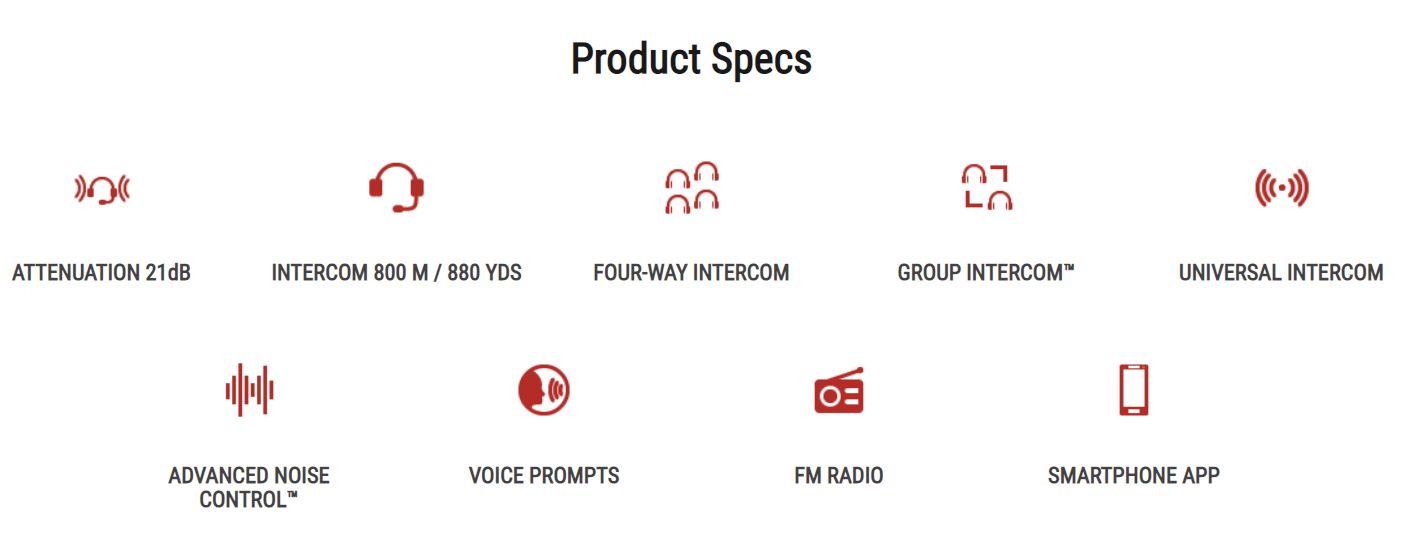 Product Specs

ATTENUATION 21dB

INTERCOM 800 M / 880 YDS

FOUR-WAY INTERCOM

GROUP INTERCOM™

UNIVERSAL INTERCOM

ADVANCED NOISE CONTROL™

VOICE PROMPTS

FM RADIO

SMARTPHONE APP